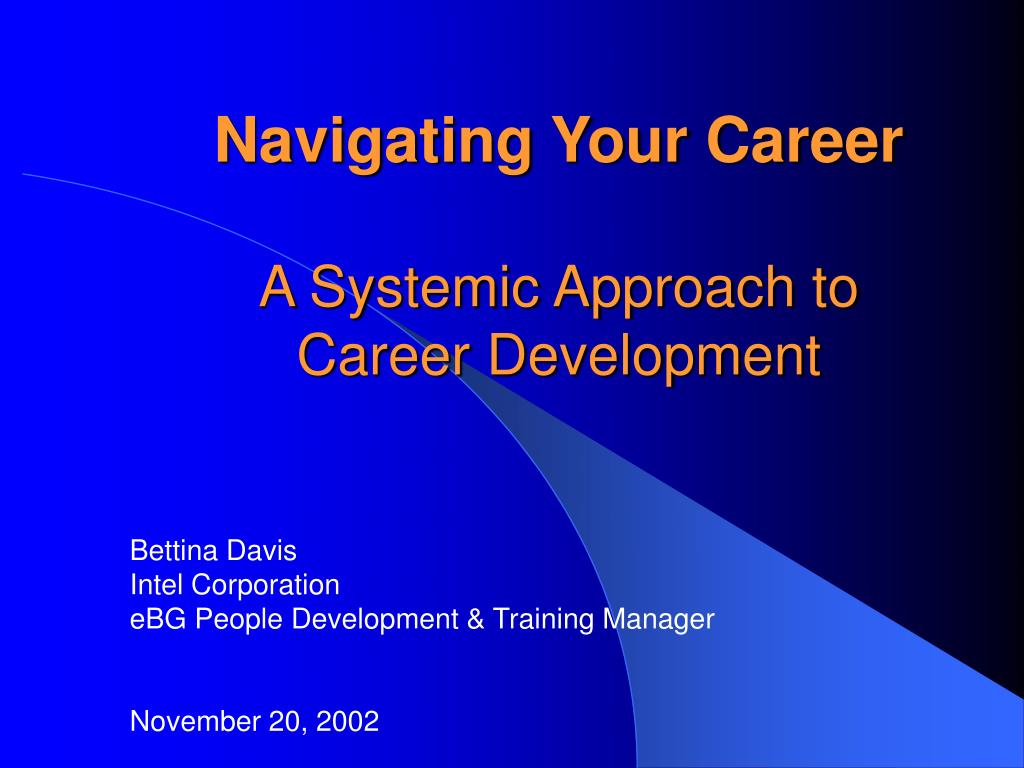 Navigating Your Career

A Systemic Approach to Career Development

Bettina Davis
Intel Corporation
eBG People Development & Training Manager

November 20, 2002